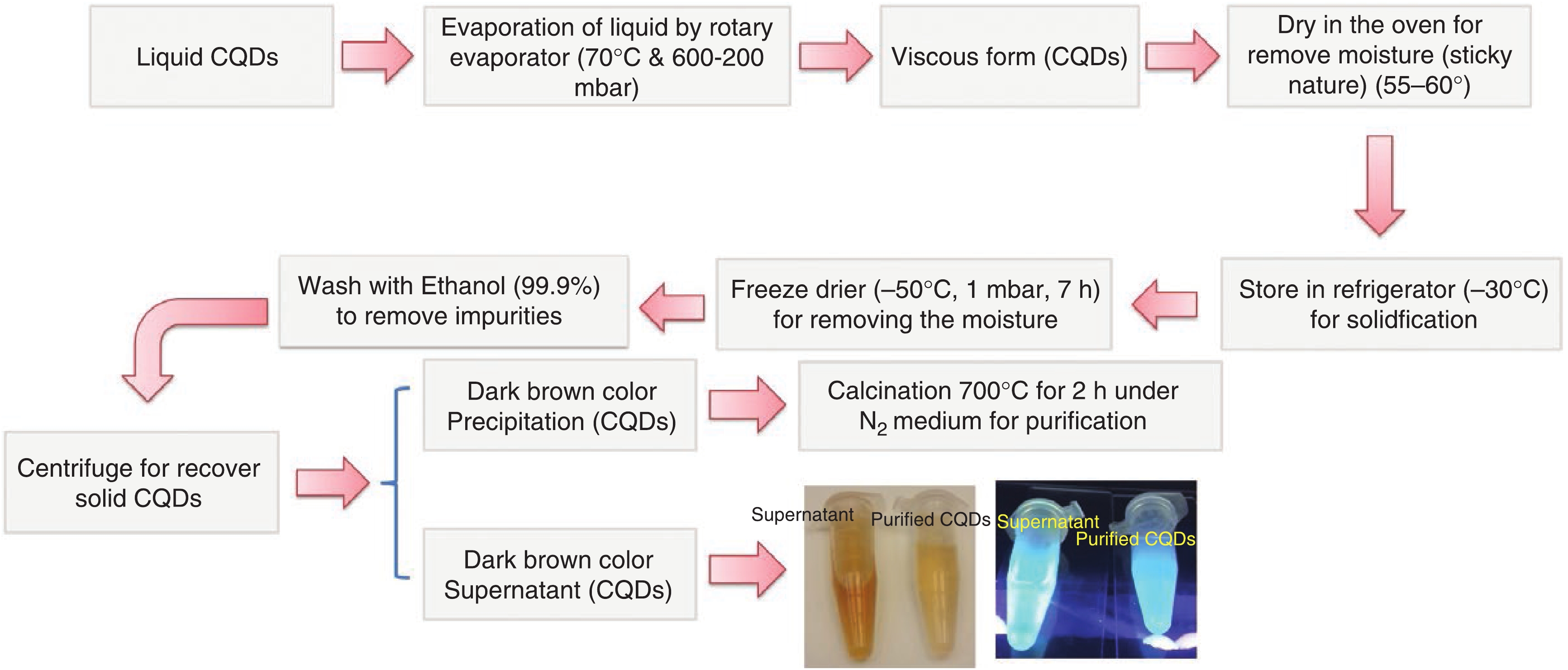 Liquid CQDs

Evaporation of liquid by rotary evaporator (70°C & 600-200 mbar)

Viscous form (CQDs)

Dry in the oven for remove moisture (sticky nature) (55–60°)

Store in refrigerator (–30°C) for solidfication

Freeze drier (–50°C, 1 mbar, 7 h) for removing the moisture

Wash with Ethanol (99.9%) to remove impurities

Centrifuge for recover solid CQDs

Dark brown color Precipitation (CQDs)

Calcination 700°C for 2 h under $N_2$ medium for purification

Dark brown color Supernatant (CQDs)

Supernatant

Purified CQDs

Supernatant

Purified CQDs